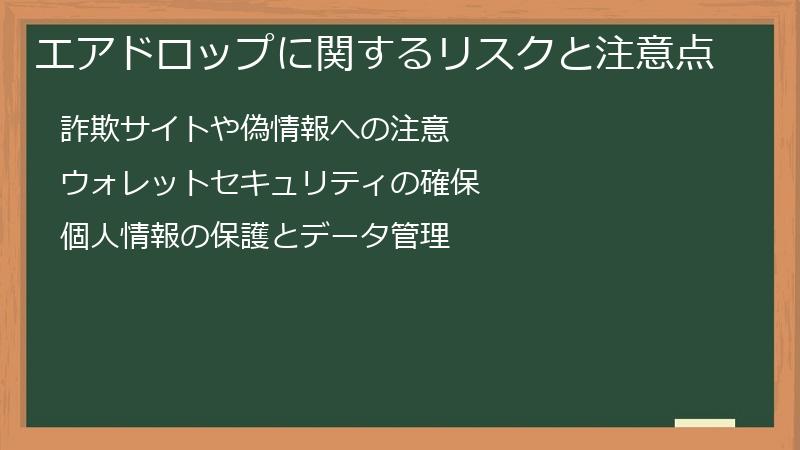 エアドロップに関するリスクと注意点

詐欺サイトや偽情報への注意

ウォレットセキュリティの確保

個人情報の保護とデータ管理